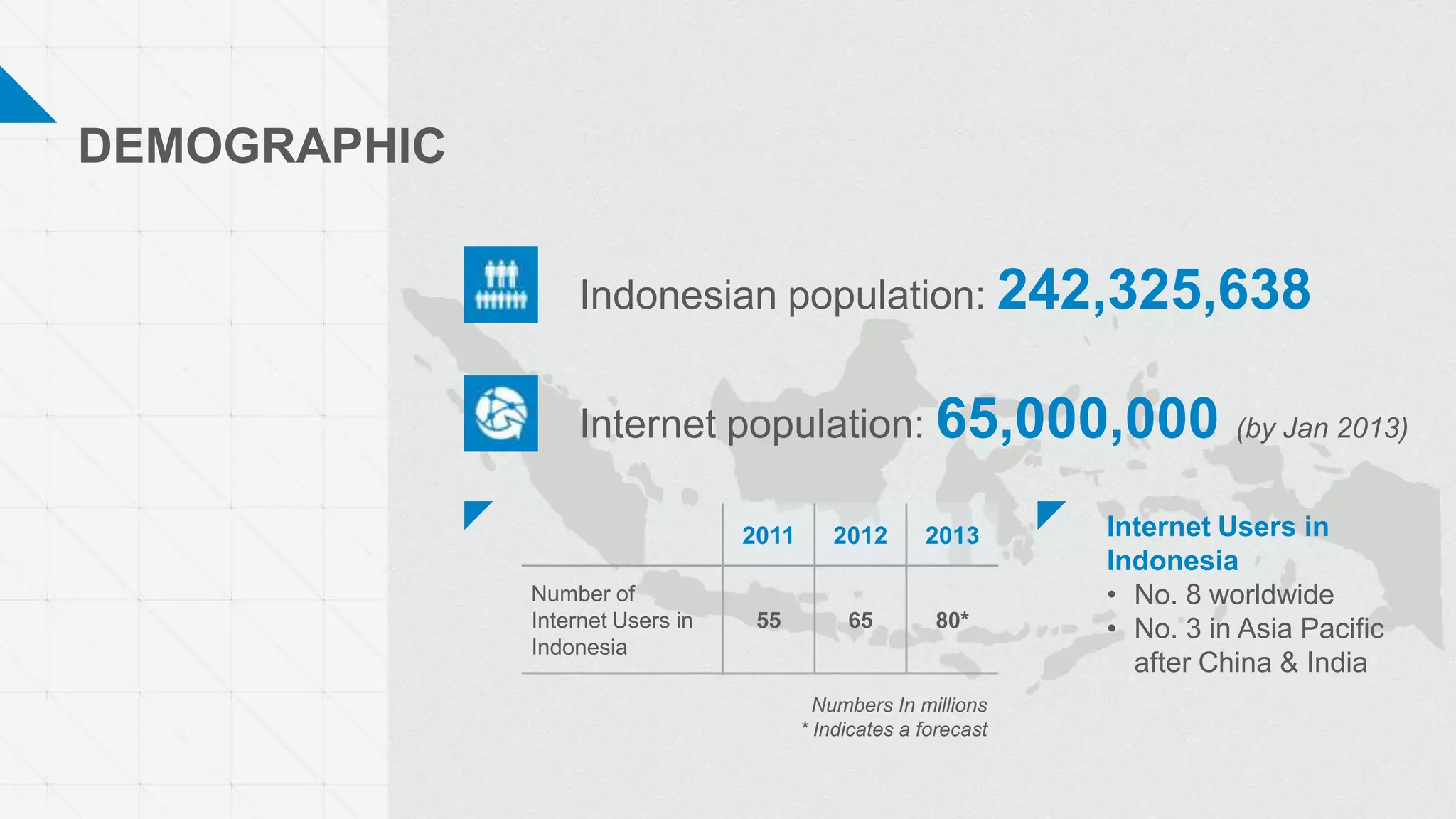 DEMOGRAPHIC

Indonesian population: 242,325,638

Internet population: 65,000,000 (by Jan 2013)

| | 2011 | 2012 | 2013 |
|---|---|---|---|
| Number of Internet Users in Indonesia | 55 | 65 | 80* |

Numbers In millions
* Indicates a forecast

Internet Users in Indonesia
• No. 8 worldwide
• No. 3 in Asia Pacific after China & India